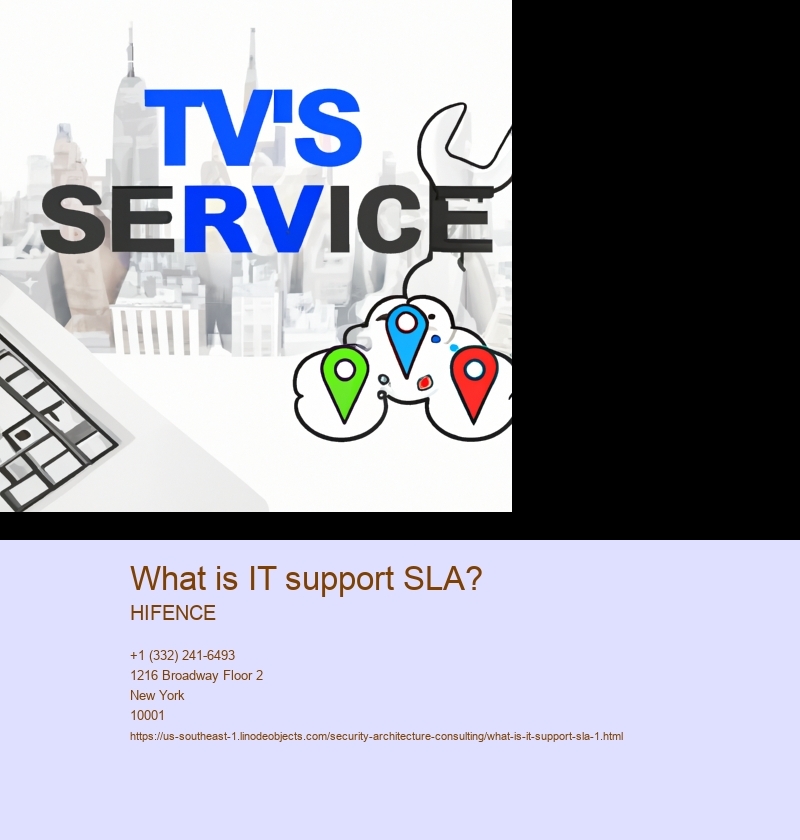 TV'S
SERVICE

What is IT support SLA?

HIFENCE

+1 (332) 241-6493
1216 Broadway Floor 2
New York
10001
https://us-southeast-1.linodeobjects.com/security-architecture-consulting/what-is-it-support-sla-1.html